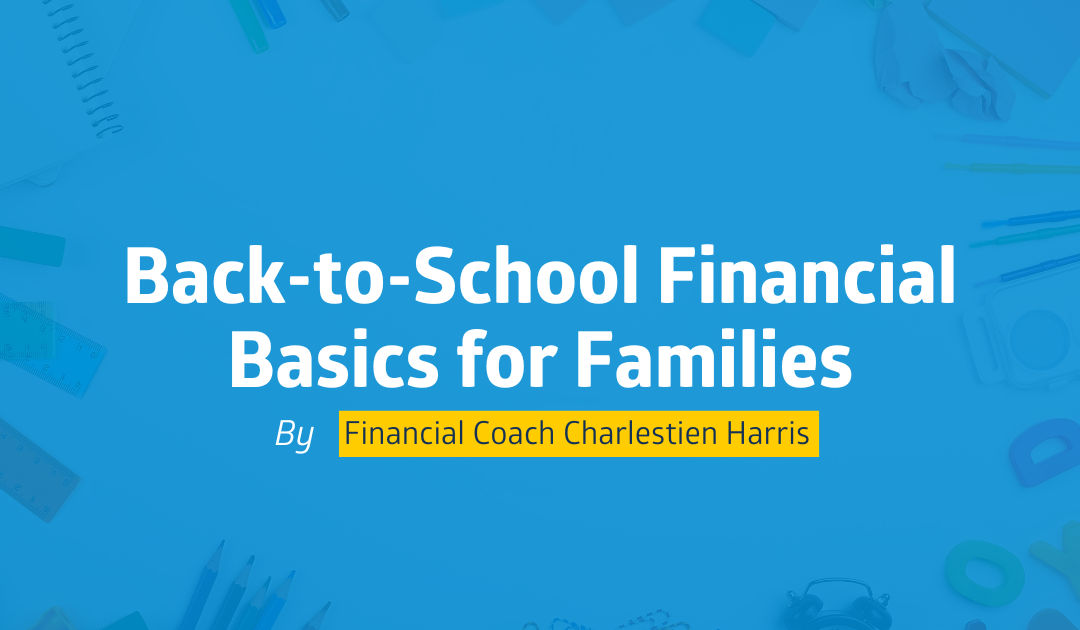 Back-to-School Financial Basics for Families

By Financial Coach Charlestien Harris